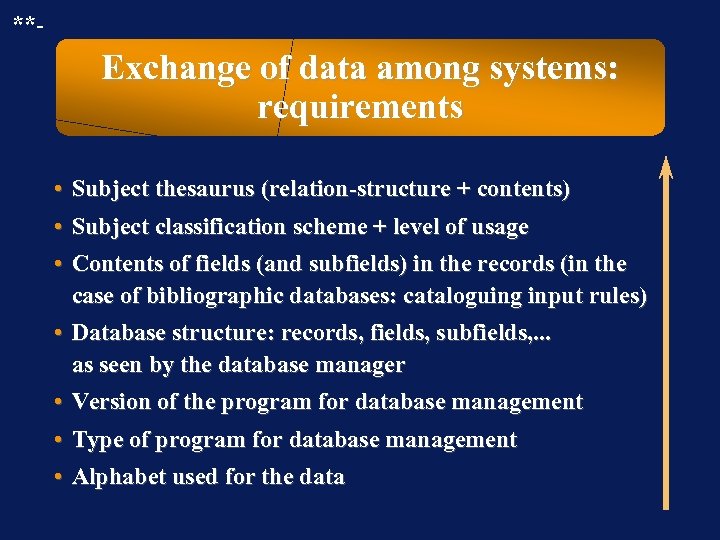 **-

Exchange of data among systems: requirements

• Subject thesaurus (relation-structure + contents)
• Subject classification scheme + level of usage
• Contents of fields (and subfields) in the records (in the case of bibliographic databases: cataloguing input rules)
• Database structure: records, fields, subfields,... as seen by the database manager
• Version of the program for database management
• Type of program for database management
• Alphabet used for the data